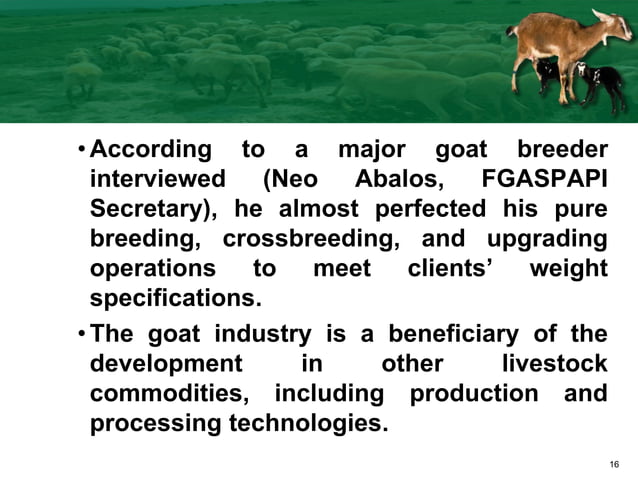 • According to a major goat breeder interviewed (Neo Abalos, FGASPAPI Secretary), he almost perfected his pure breeding, crossbreeding, and upgrading operations to meet clients’ weight specifications.

• The goat industry is a beneficiary of the development in other livestock commodities, including production and processing technologies.

16